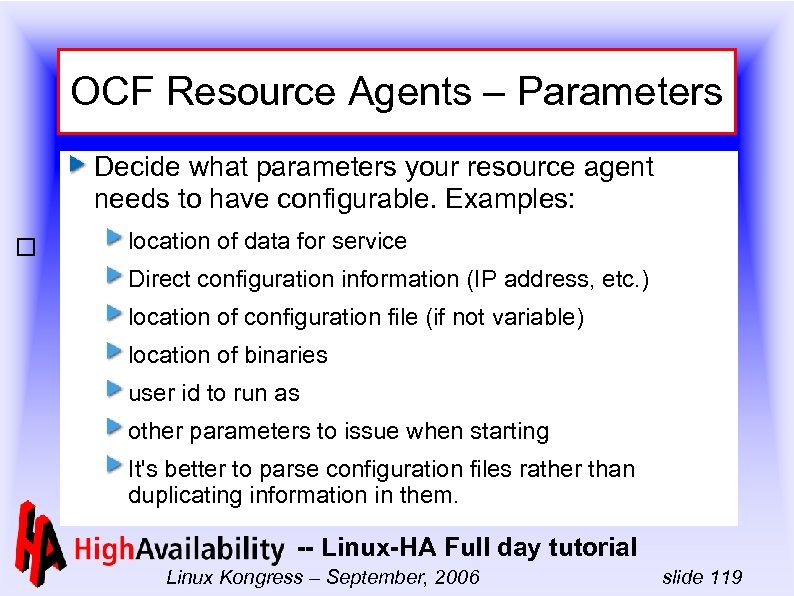 OCF Resource Agents – Parameters

Decide what parameters your resource agent needs to have configurable. Examples:

location of data for service

Direct configuration information (IP address, etc.)

location of configuration file (if not variable)

location of binaries

user id to run as

other parameters to issue when starting

It's better to parse configuration files rather than duplicating information in them.

HA HighAvailability -- Linux-HA Full day tutorial

Linux Kongress – September, 2006 slide 119